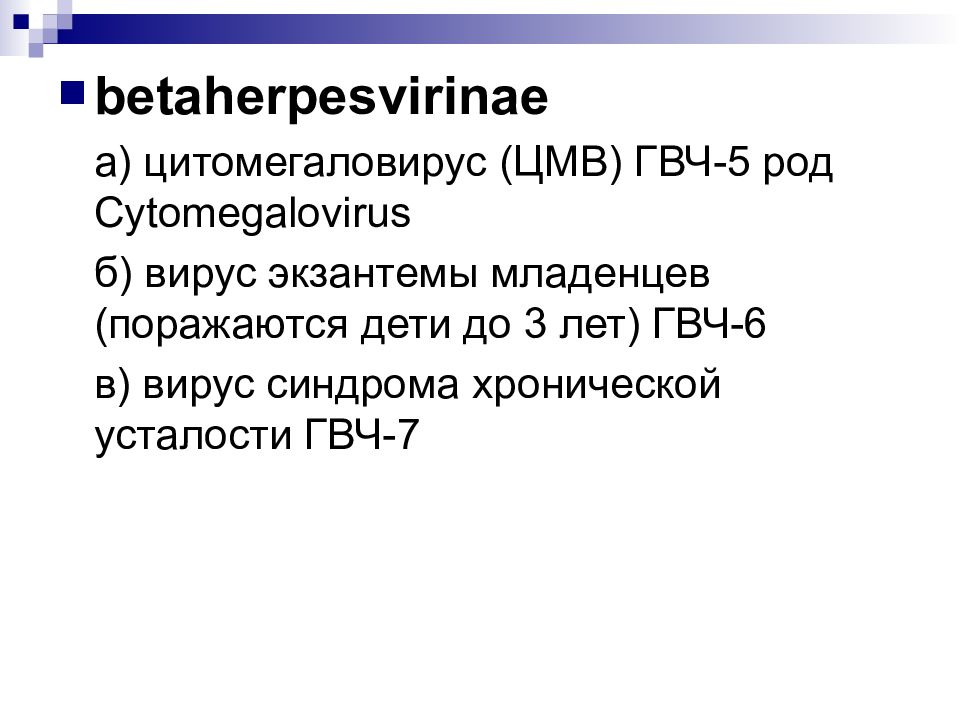 betaherpesvirinae

а) цитомегаловирус (ЦМВ) ГВЧ-5 род Cytomegalovirus

б) вирус экзантемы младенцев (поражаются дети до 3 лет) ГВЧ-6

в) вирус синдрома хронической усталости ГВЧ-7